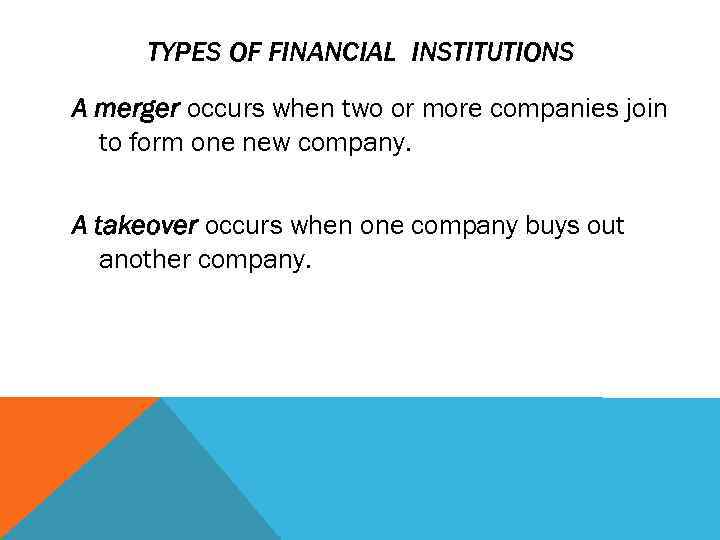 TYPES OF FINANCIAL INSTITUTIONS

A merger occurs when two or more companies join to form one new company.

A takeover occurs when one company buys out another company.